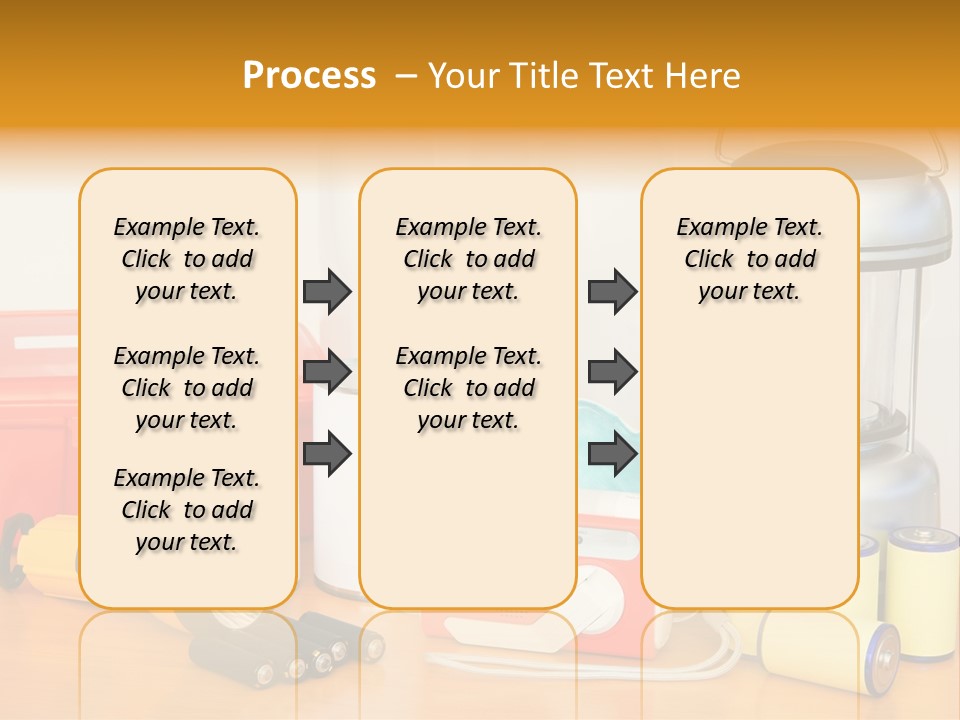 Process – Your Title Text Here

Example Text. Click to add your text.

Example Text. Click to add your text.

Example Text. Click to add your text.

Example Text. Click to add your text.

Example Text. Click to add your text.

Example Text. Click to add your text.